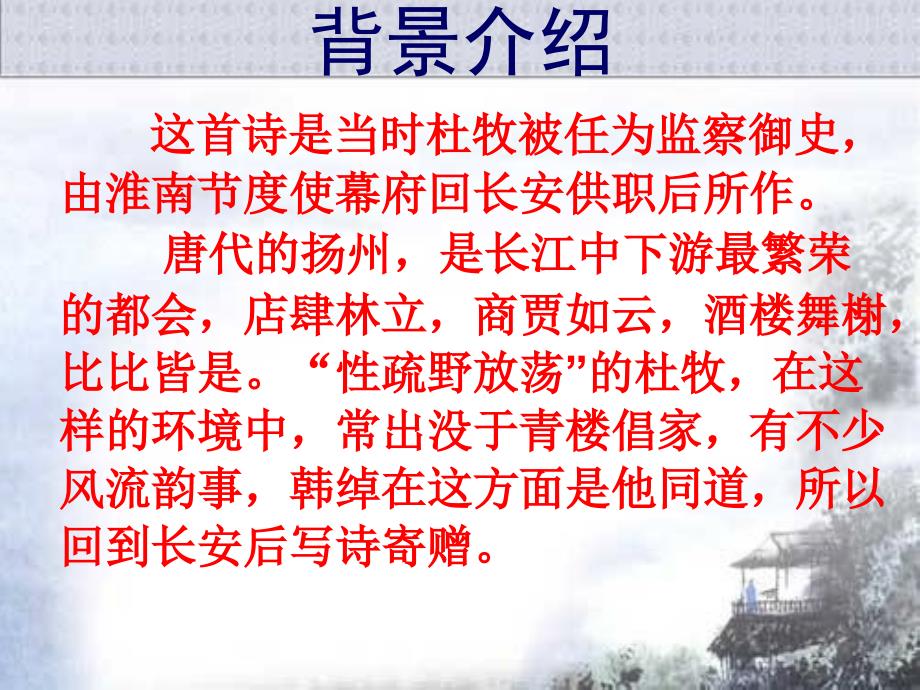 背景介绍

这首诗是当时杜牧被任为监察御史，由淮南节度使幕府回长安供职后所作。

唐代的扬州，是长江中下游最繁荣的都会，店肆林立，商贾如云，酒楼舞榭，比比皆是。“性疏野放荡”的杜牧，在这样的环境中，常出没于青楼倡家，有不少风流韵事，韩绰在这方面是他同道，所以回到长安后写诗寄赠。